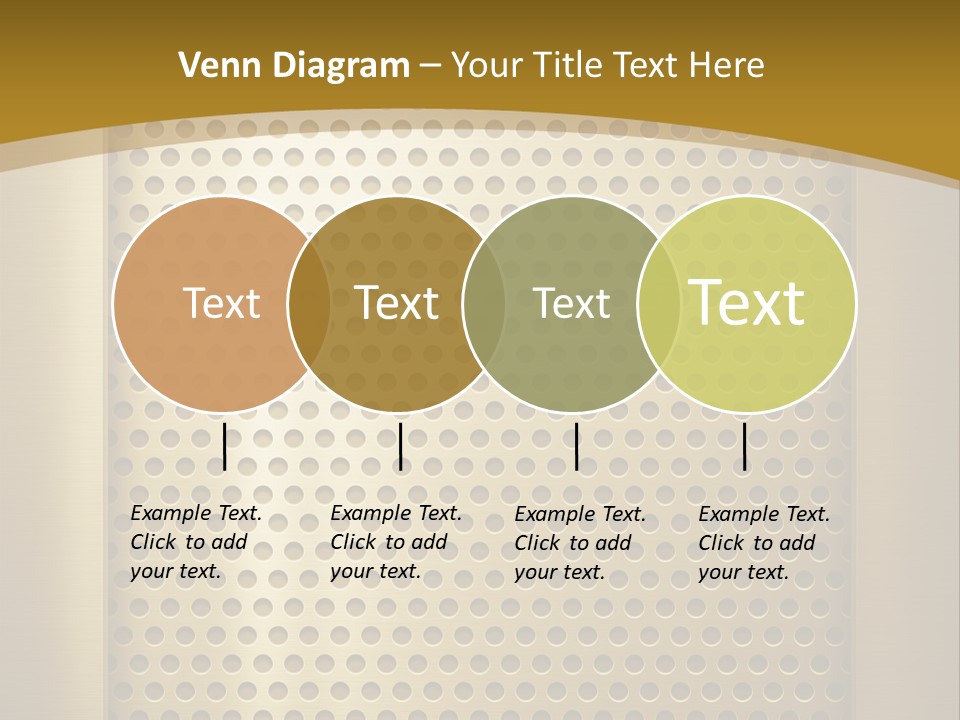 Venn Diagram – Your Title Text Here

Text

Text

Text

Text

Example Text. Click to add your text.

Example Text. Click to add your text.

Example Text. Click to add your text.

Example Text. Click to add your text.